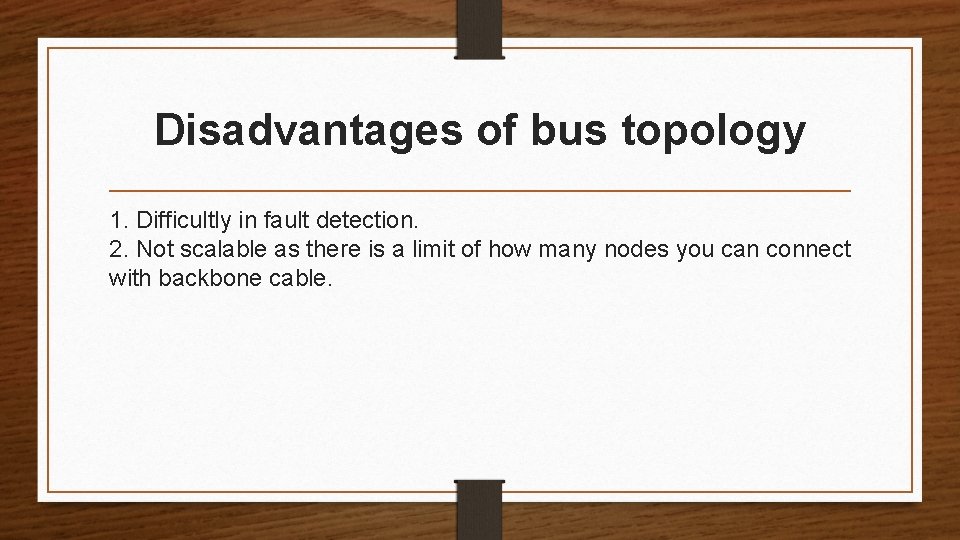 Disadvantages of bus topology

1. Difficultly in fault detection.
2. Not scalable as there is a limit of how many nodes you can connect with backbone cable.